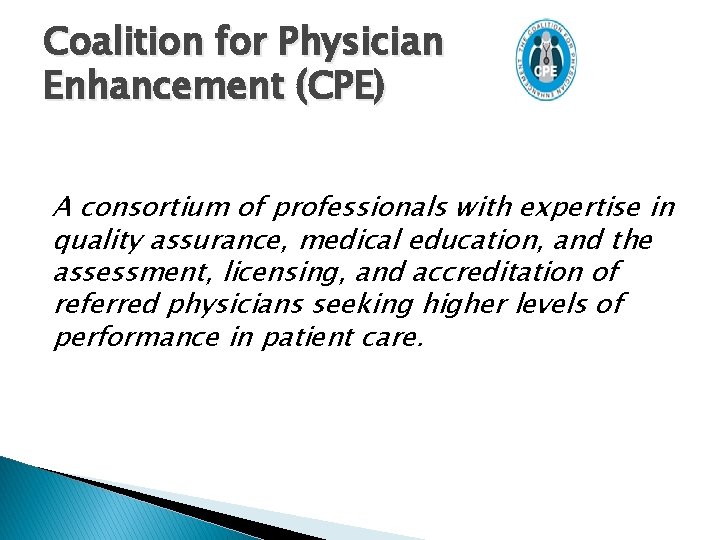 Coalition for Physician Enhancement (CPE)

THE COALITION FOR PHYSICIAN ENHANCEMENT
CPE

A consortium of professionals with expertise in quality assurance, medical education, and the assessment, licensing, and accreditation of referred physicians seeking higher levels of performance in patient care.